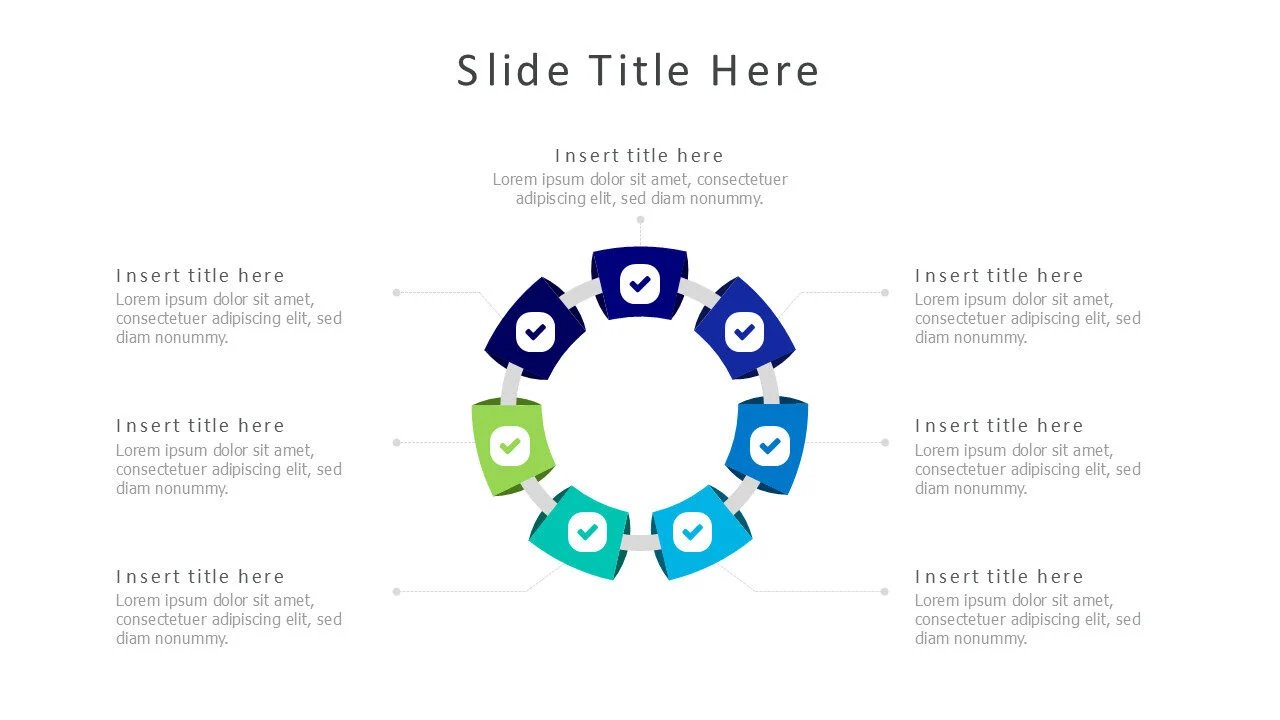 Slide Title Here

Insert title here
Lorem ipsum dolor sit amet, consectetuer adipiscing elit, sed diam nonummy.

Insert title here
Lorem ipsum dolor sit amet, consectetuer adipiscing elit, sed diam nonummy.

Insert title here
Lorem ipsum dolor sit amet, consectetuer adipiscing elit, sed diam nonummy.

Insert title here
Lorem ipsum dolor sit amet, consectetuer adipiscing elit, sed diam nonummy.

Insert title here
Lorem ipsum dolor sit amet, consectetuer adipiscing elit, sed diam nonummy.

Insert title here
Lorem ipsum dolor sit amet, consectetuer adipiscing elit, sed diam nonummy.

Insert title here
Lorem ipsum dolor sit amet, consectetuer adipiscing elit, sed diam nonummy.